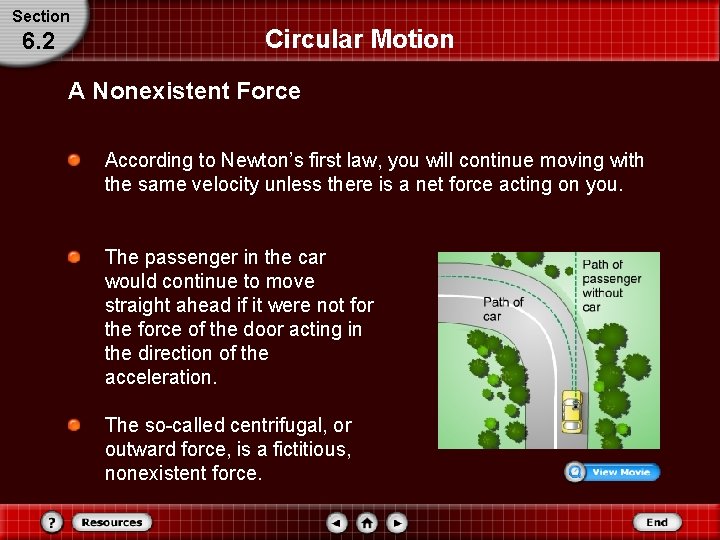 Section
6.2

Circular Motion

A Nonexistent Force

According to Newton's first law, you will continue moving with the same velocity unless there is a net force acting on you.

The passenger in the car would continue to move straight ahead if it were not for the force of the door acting in the direction of the acceleration.

The so-called centrifugal, or outward force, is a fictitious, nonexistent force.

Path of car

Path of passenger without car

View Movie

?

Resources

End